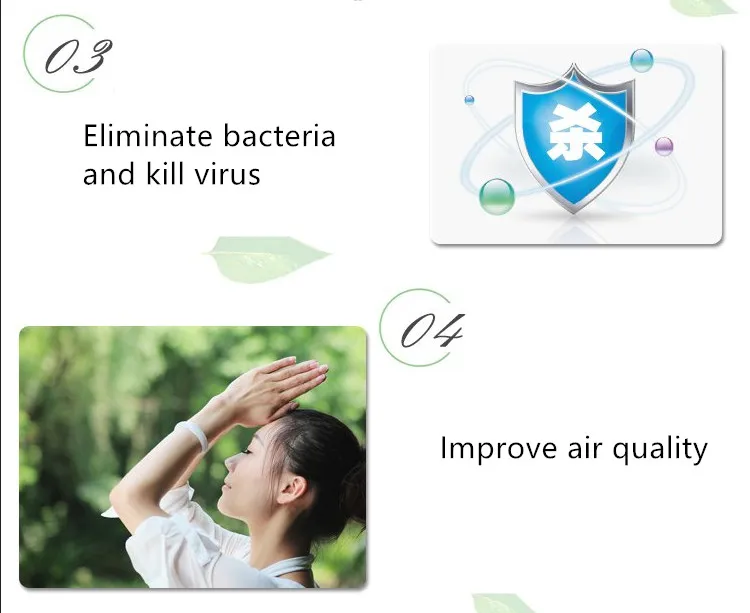 03

Eliminate bacteria and kill virus

杀

04

Improve air quality